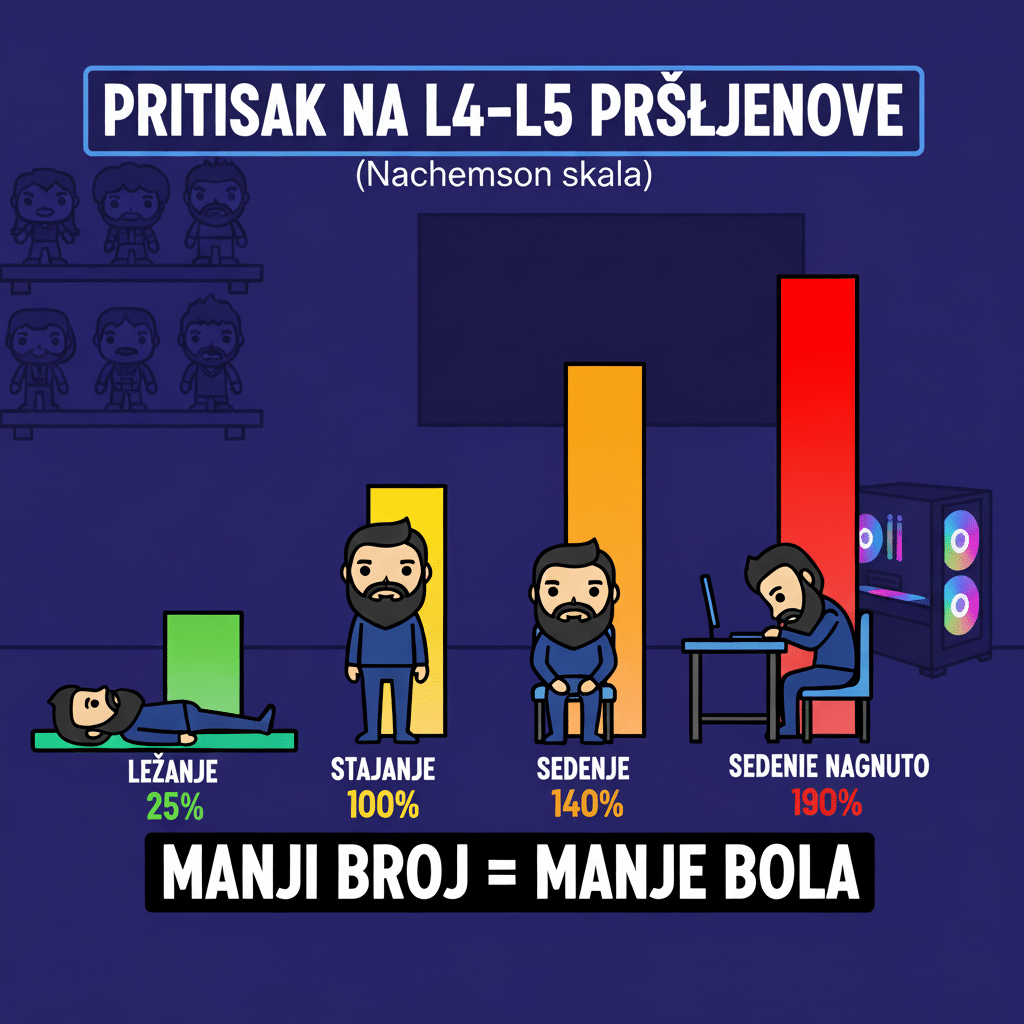 PRITISAK NA L4-L5 PRŠLJENOVE
(Nachemson skala)

LEŽANJE
25%

STAJANJE
100%

SEDENJE
140%

SEDENIE NAGNUTO
190%

MANJI BROJ = MANJE BOLA